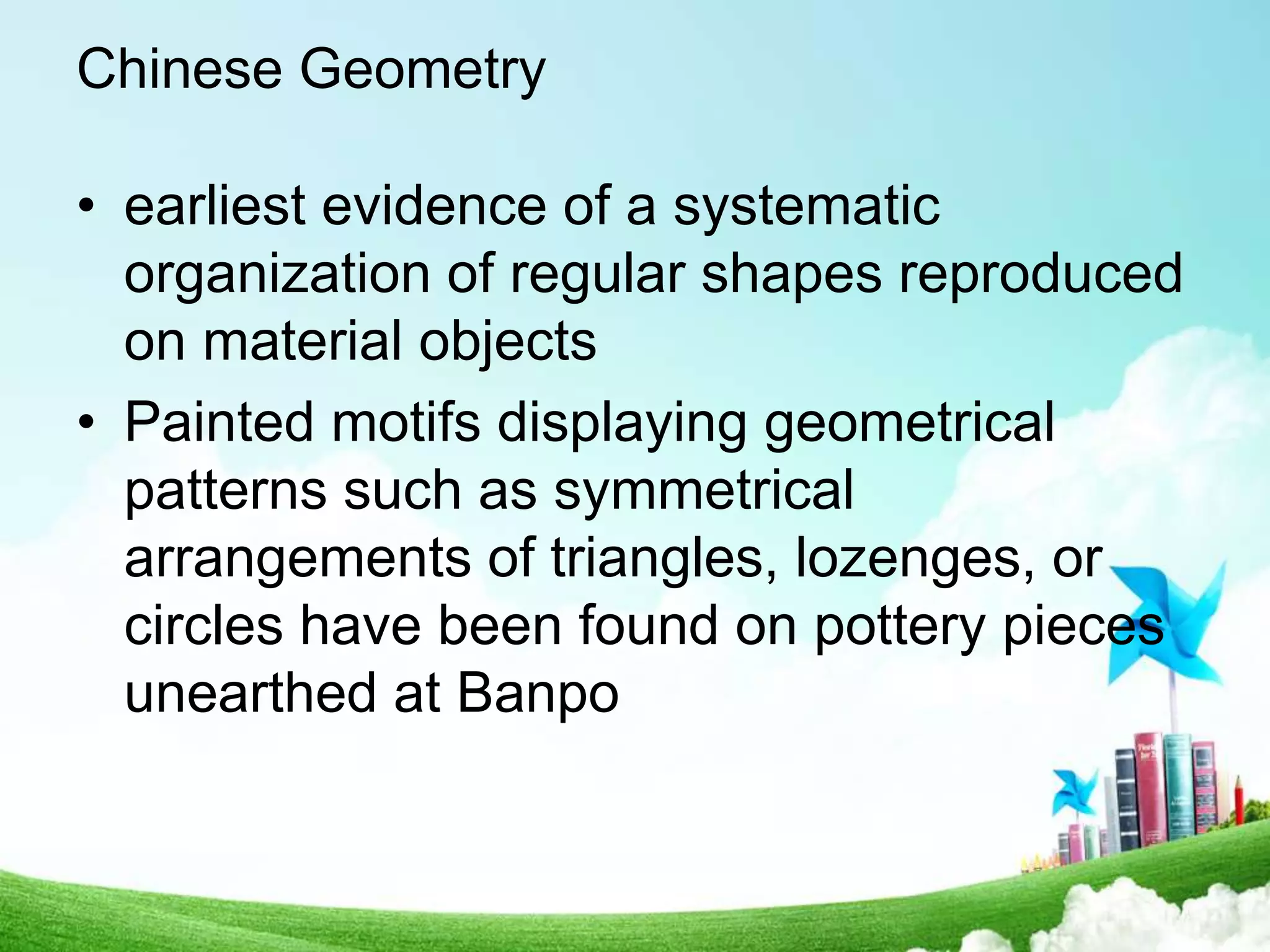 Chinese Geometry

• earliest evidence of a systematic organization of regular shapes reproduced on material objects

• Painted motifs displaying geometrical patterns such as symmetrical arrangements of triangles, lozenges, or circles have been found on pottery pieces unearthed at Banpo